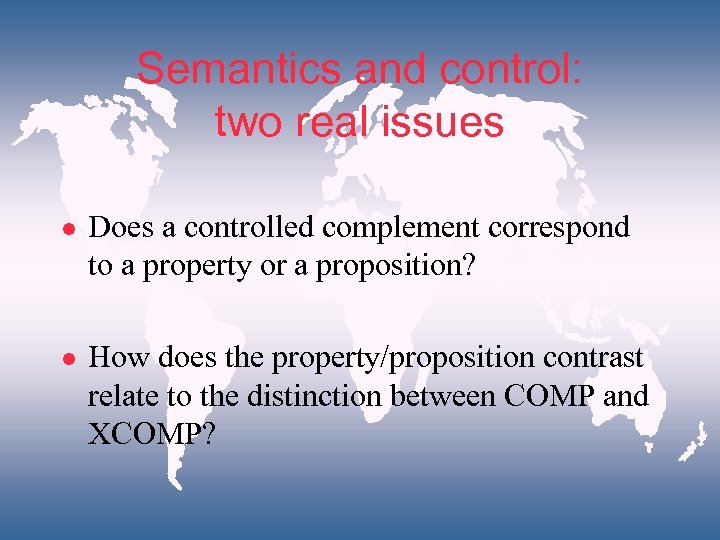 Semantics and control: two real issues

• Does a controlled complement correspond to a property or a proposition?

• How does the property/proposition contrast relate to the distinction between COMP and XCOMP?